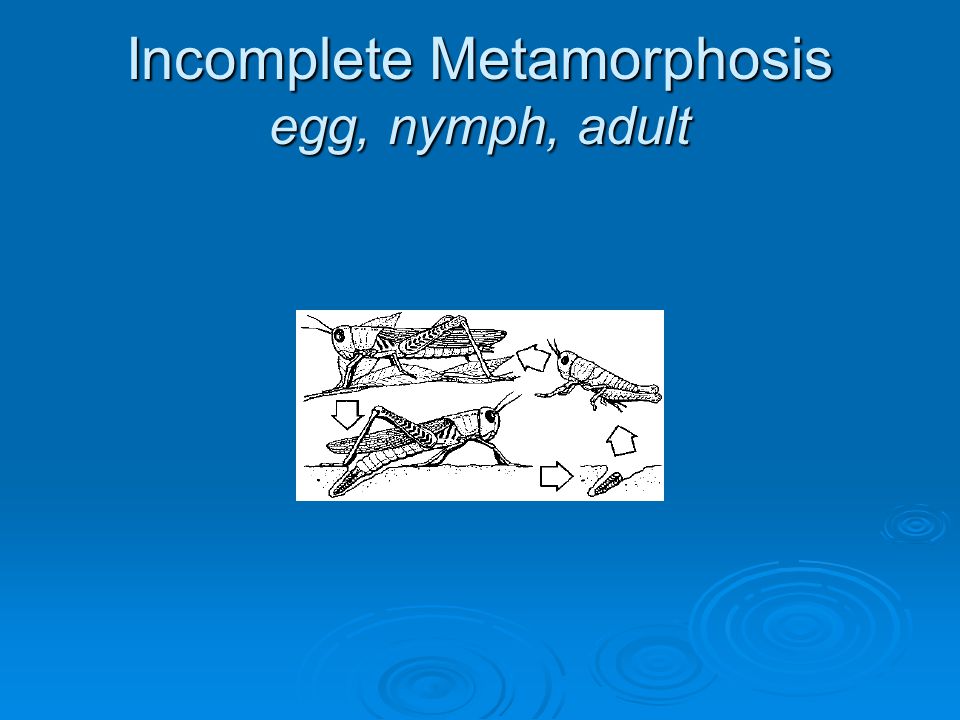 Incomplete Metamorphosis
egg, nymph, adult